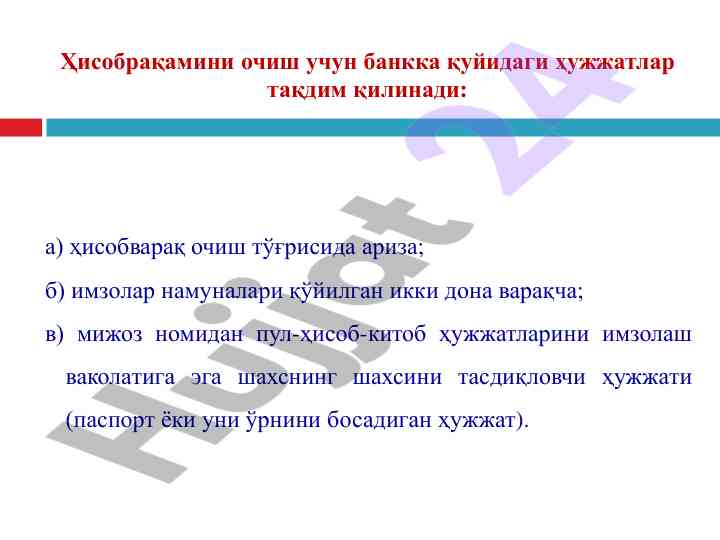 Ҳисобрақамини очиш учун банкка қуйидаги ҳужжатлар тақдим қилинади:

а) ҳисобварақ очиш тўғрисида ариза;

б) имзолар намуналари қўйилган икки дона варақча;

в) мижоз номидан пул-ҳисоб-китоб ҳужжатларини имзолаш ваколатига эга шахснинг шахсини тасдиқловчи ҳужжати (паспорт ёки уни ўрнини босадиган ҳужжат).

Hujjat 24